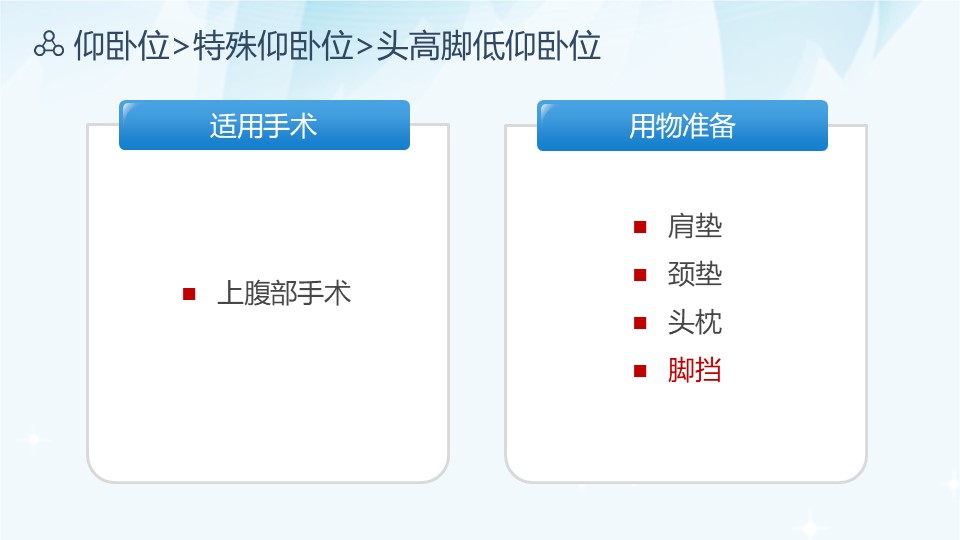 仰卧位>特殊仰卧位>头高脚低仰卧位

适用手术

上腹部手术

用物准备

肩垫
颈垫
头枕
脚挡